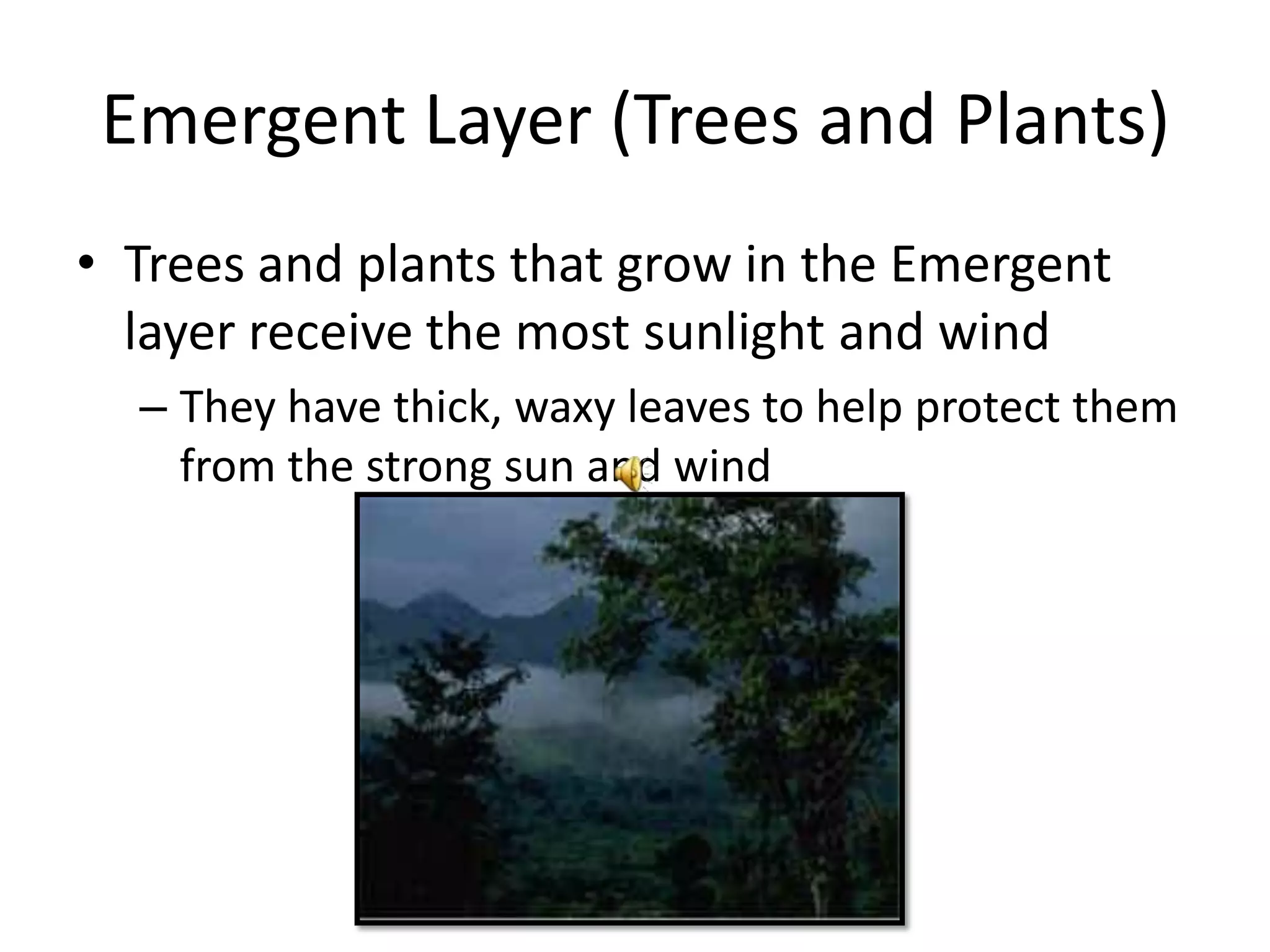 Emergent Layer (Trees and Plants)

• Trees and plants that grow in the Emergent layer receive the most sunlight and wind

– They have thick, waxy leaves to help protect them from the strong sun and wind